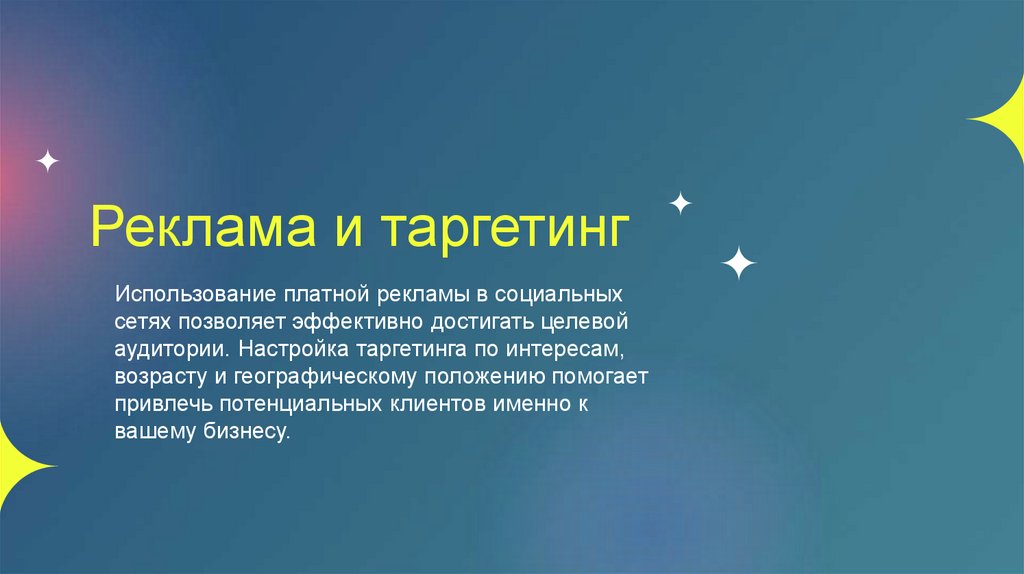 Реклама и таргетинг

Использование платной рекламы в социальных сетях позволяет эффективно достигать целевой аудитории. Настройка таргетинга по интересам, возрасту и географическому положению помогает привлечь потенциальных клиентов именно к вашему бизнесу.